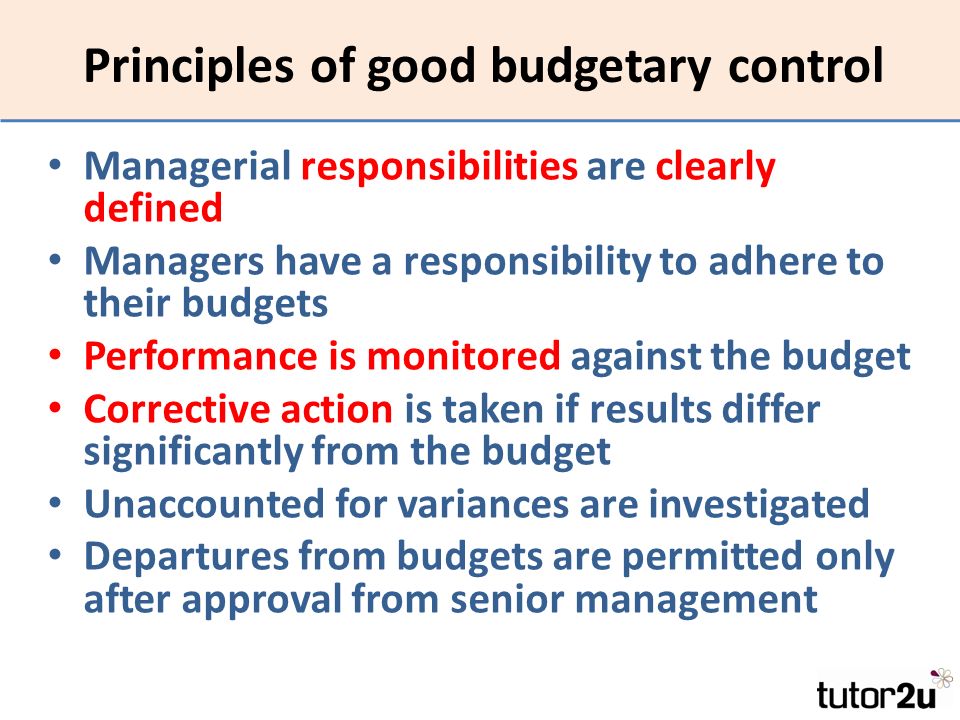 Principles of good budgetary control

• Managerial responsibilities are clearly defined
• Managers have a responsibility to adhere to their budgets
• Performance is monitored against the budget
• Corrective action is taken if results differ significantly from the budget
• Unaccounted for variances are investigated
• Departures from budgets are permitted only after approval from senior management

tutor2u